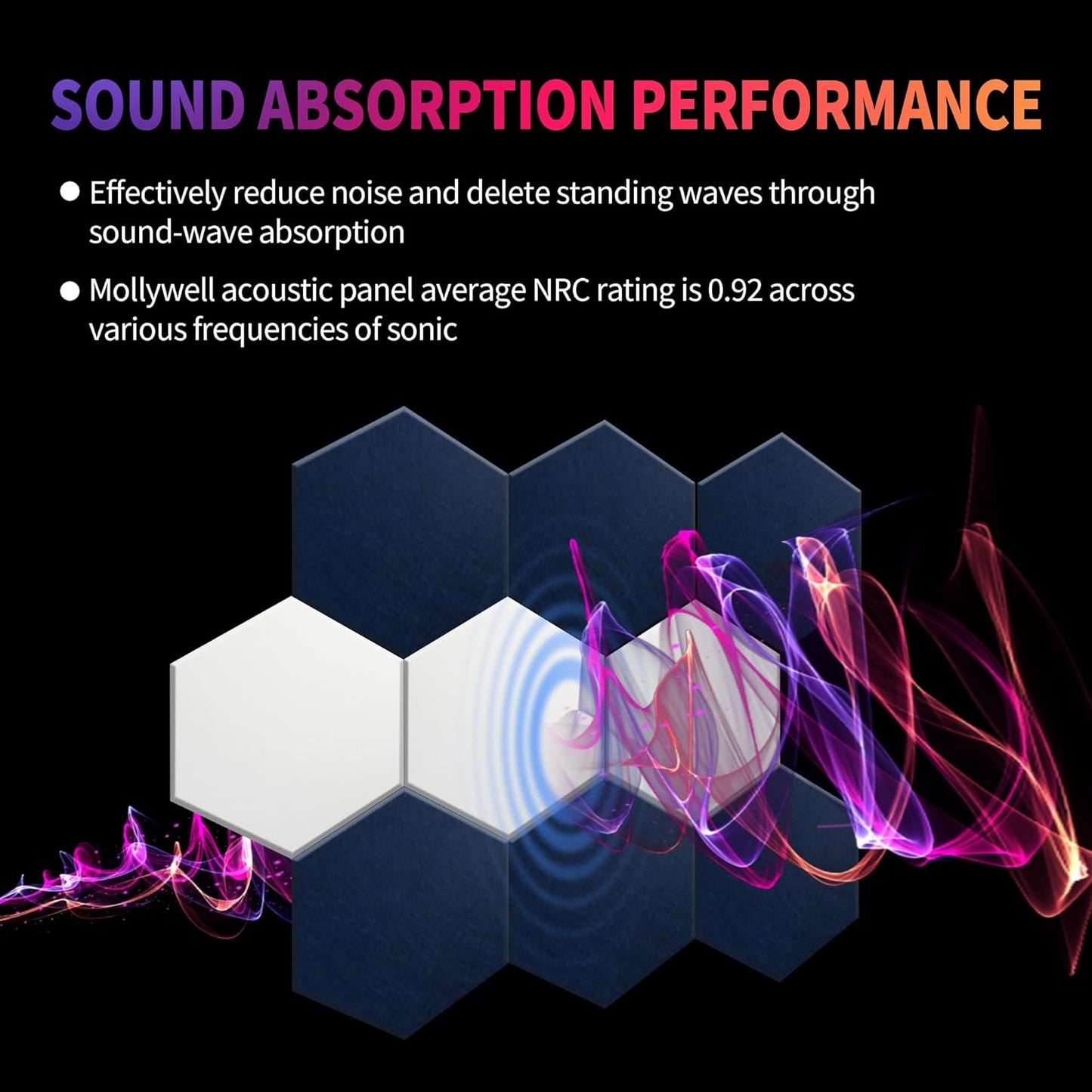 SOUND ABSORPTION PERFORMANCE

● Effectively reduce noise and delete standing waves through sound-wave absorption

● Mollywell acoustic panel average NRC rating is 0.92 across various frequencies of sonic